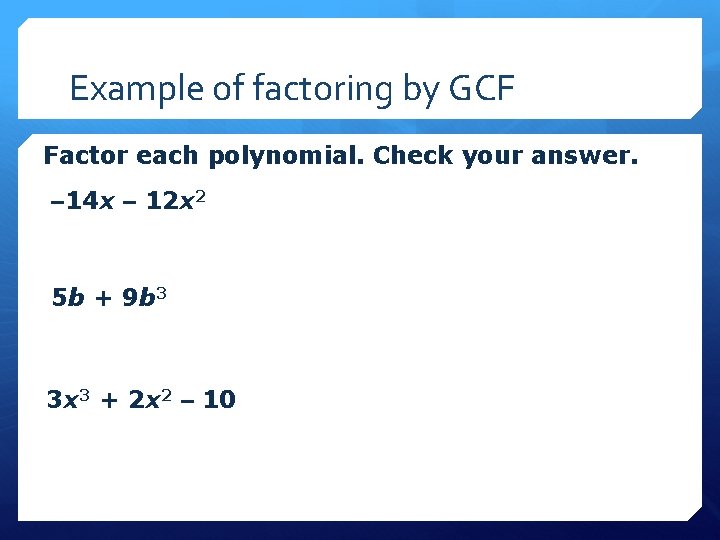 Example of factoring by GCF

Factor each polynomial. Check your answer.

$-14x - 12x^2$

$5b + 9b^3$

$3x^3 + 2x^2 - 10$